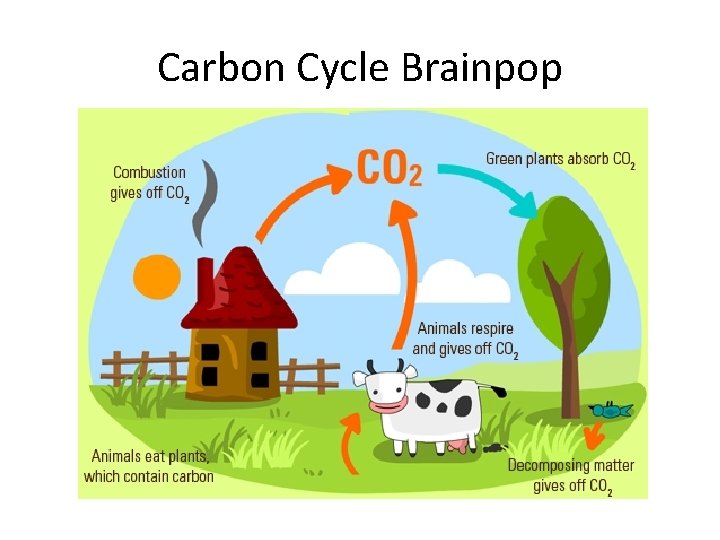 Carbon Cycle Brainpop

Combustion gives off $CO_2$

$CO_2$

Green plants absorb $CO_2$

Animals respire and gives off $CO_2$

Animals eat plants, which contain carbon

Decomposing matter gives off $CO_2$